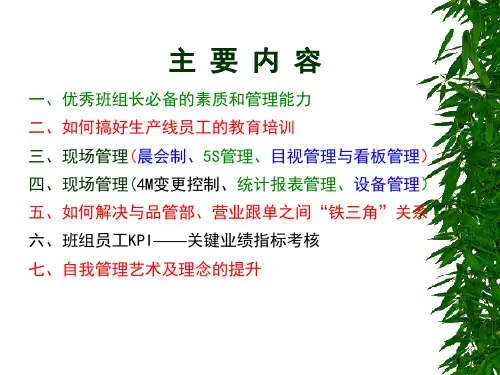 主 要 内 容

一、优秀班组长必备的素质和管理能力

二、如何搞好生产线员工的教育培训

三、现场管理(晨会制、5S管理、目视管理与看板管理)

四、现场管理(4M变更控制、统计报表管理、设备管理)

五、如何解决与品管部、营业跟单之间“铁三角”关系

六、班组员工KPI——关键业绩指标考核

七、自我管理艺术及理念的提升